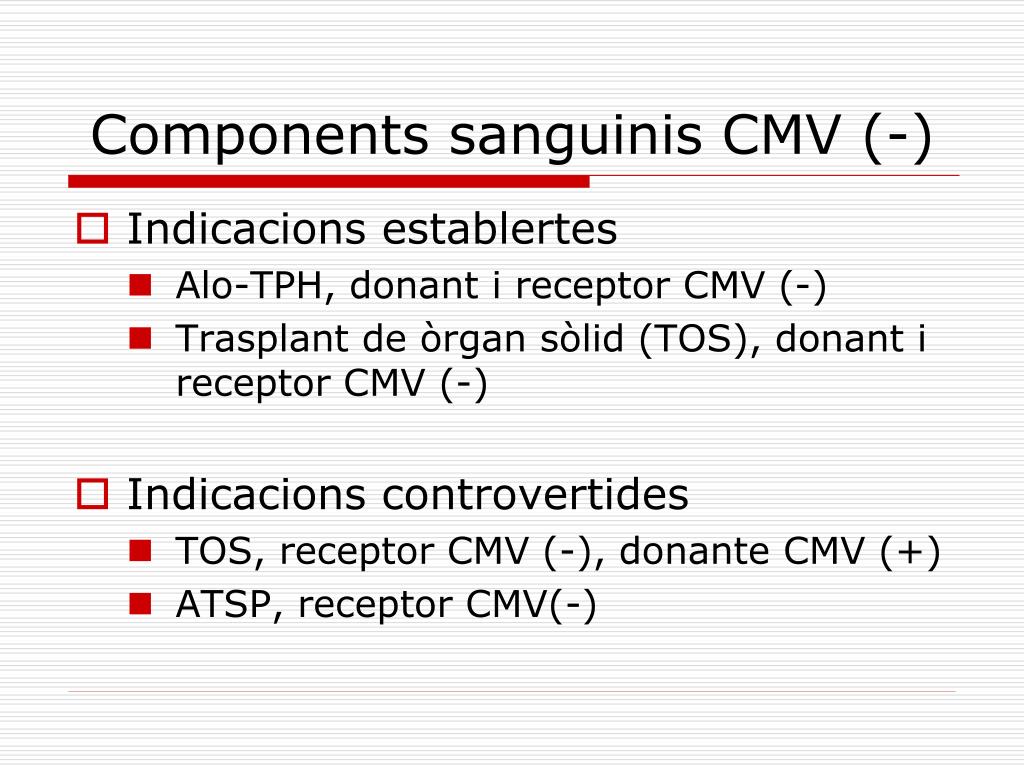 Components sanguinis CMV (-)

Indicacions establertes

Alo-TPH, donant i receptor CMV (-)

Trasplant de òrgan sòlid (TOS), donant i receptor CMV (-)

Indicacions controvertides

TOS, receptor CMV (-), donante CMV (+)

ATSP, receptor CMV(-)